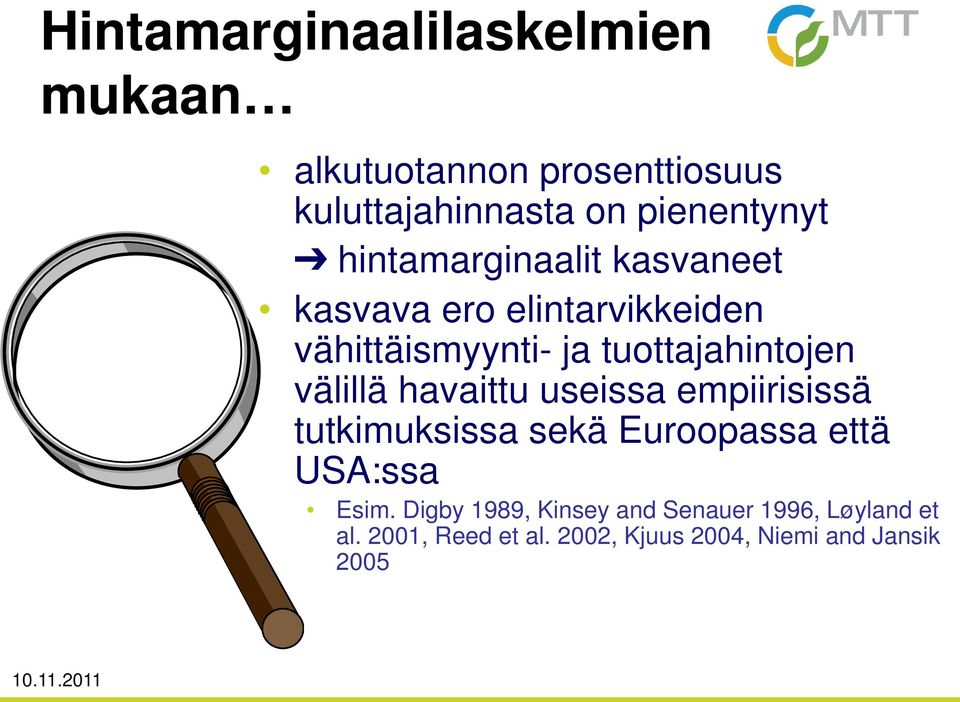 Hintamarginaalilaskelmien mukaan…

MTT

• alkutuotannon prosenttiosuus kuluttajahinnasta on pienentynyt

➔ hintamarginaalit kasvaneet

• kasvava ero elintarvikkeiden vähittäismyynti- ja tuottajahintojen välillä havaittu useissa empiirisissä tutkimuksissa sekä Euroopassa että USA:ssa

• Esim. Digby 1989, Kinsey and Senauer 1996, Løyland et al. 2001, Reed et al. 2002, Kjuus 2004, Niemi and Jansik 2005

10.11.2011